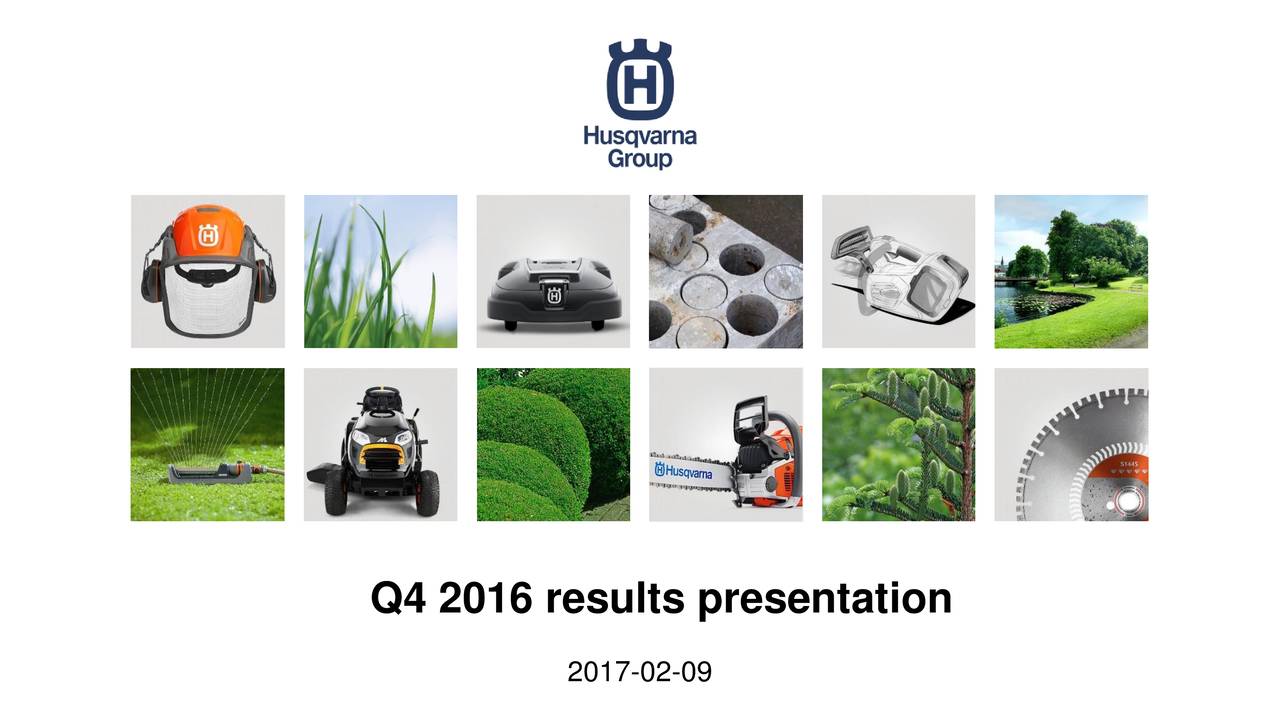 Husqvarna Group

Husqvarna

S1445

Q4 2016 results presentation

2017-02-09